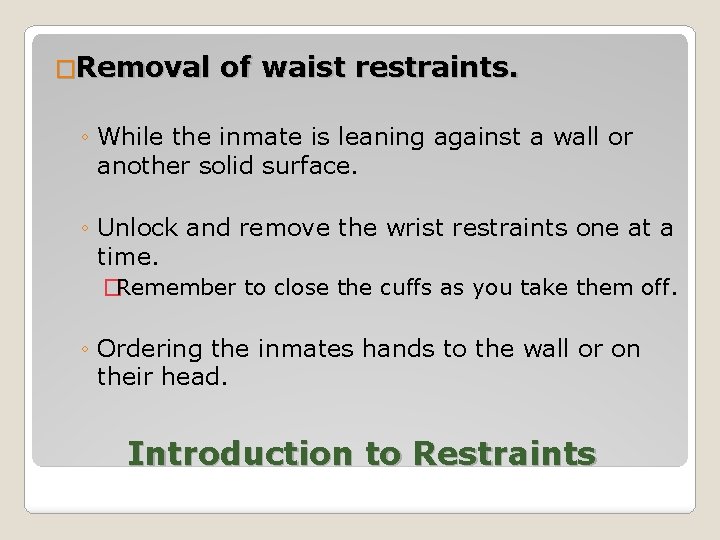 Removal of waist restraints.

◦ While the inmate is leaning against a wall or another solid surface.

◦ Unlock and remove the wrist restraints one at a time.

Remember to close the cuffs as you take them off.

◦ Ordering the inmates hands to the wall or on their head.

Introduction to Restraints